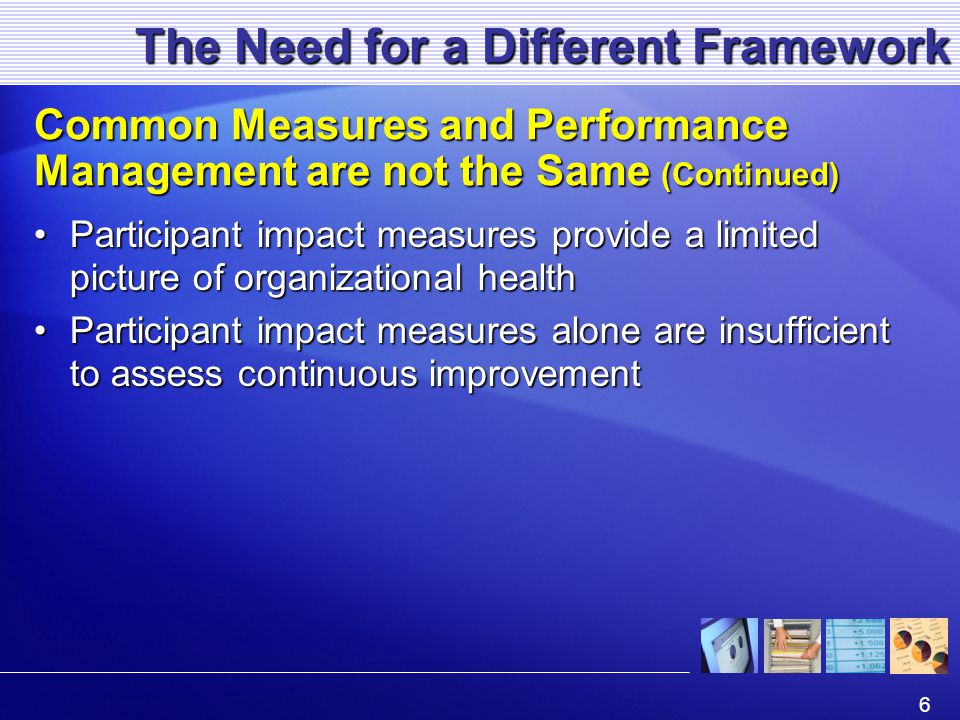 The Need for a Different Framework

Common Measures and Performance Management are not the Same (Continued)

• Participant impact measures provide a limited picture of organizational health
• Participant impact measures alone are insufficient to assess continuous improvement

6